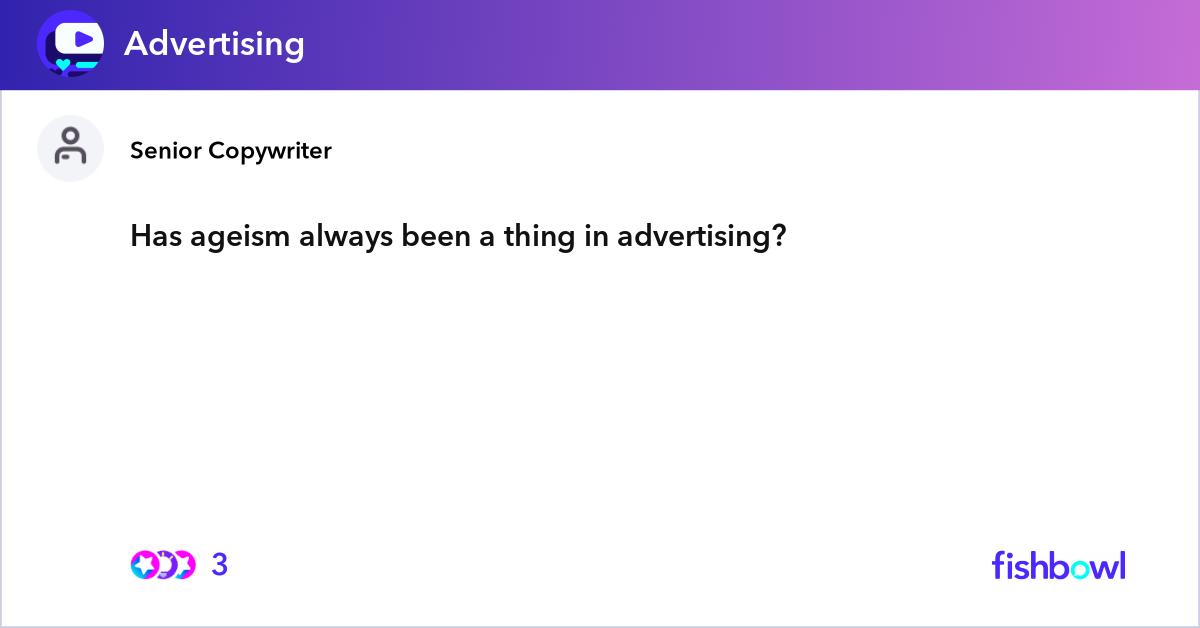 Advertising

Senior Copywriter

Has ageism always been a thing in advertising?

3

fishbowl